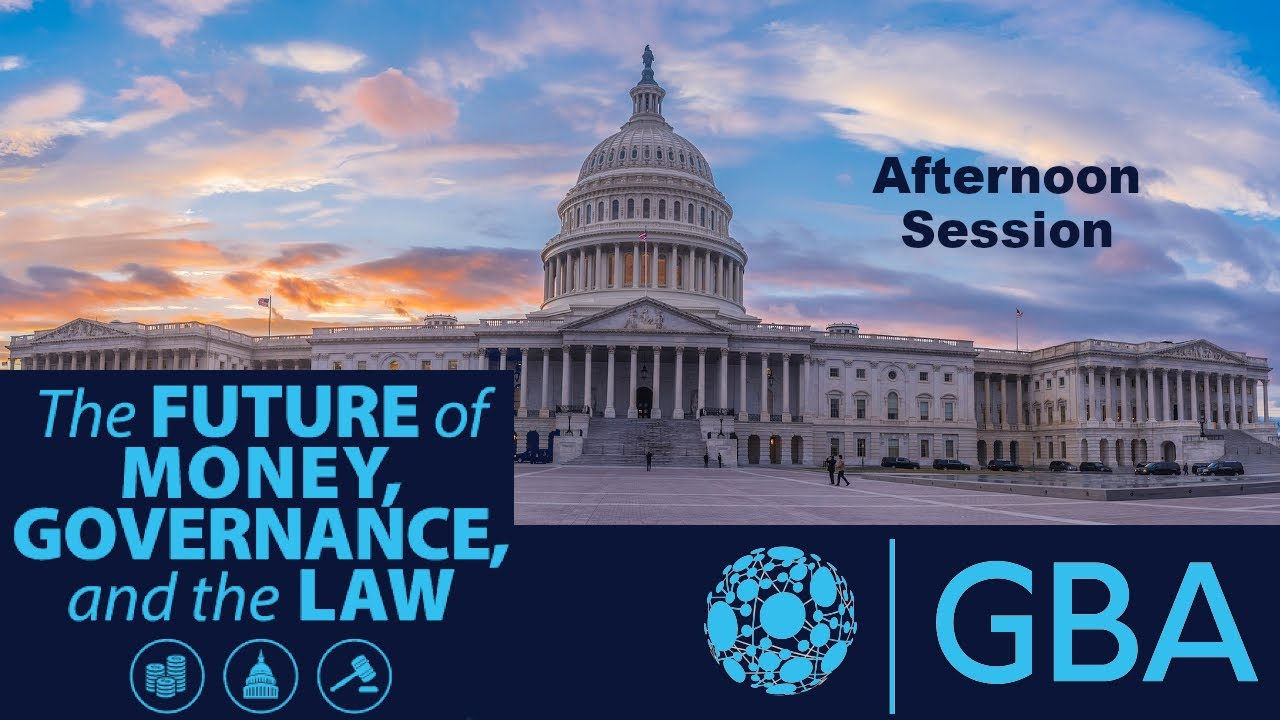 Afternoon Session

The FUTURE of MONEY, GOVERNANCE, and the LAW

GBA